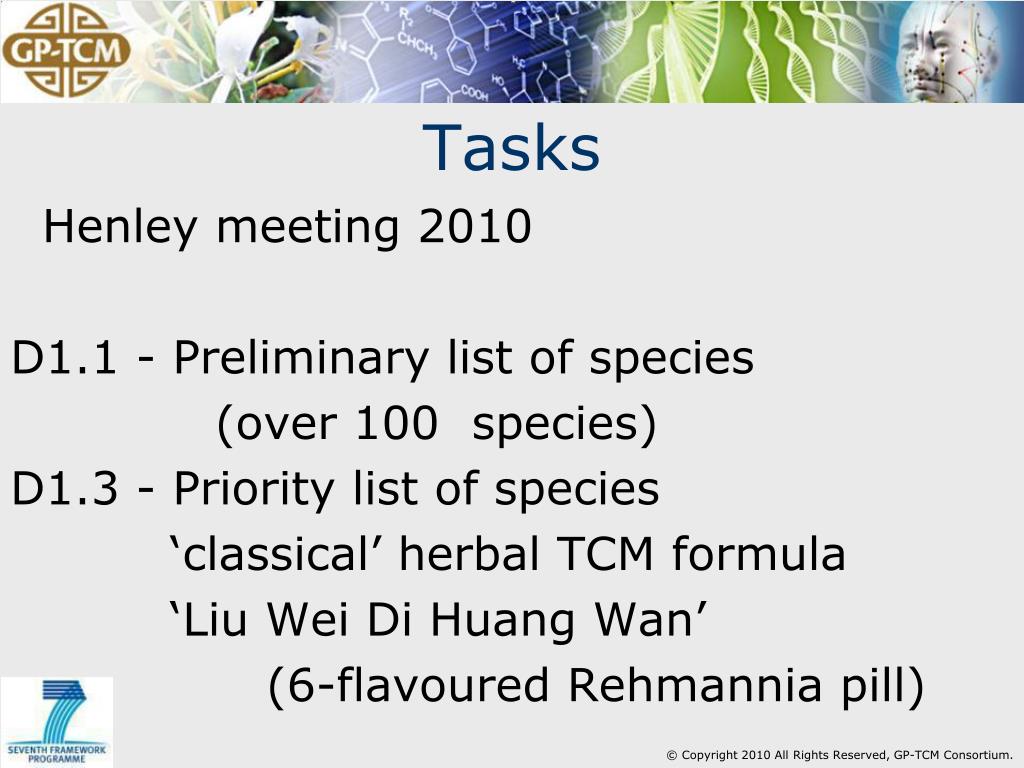 GP-TCM

Tasks

Henley meeting 2010

D1.1 - Preliminary list of species
(over 100 species)
D1.3 - Priority list of species
‘classical’ herbal TCM formula
‘Liu Wei Di Huang Wan’
(6-flavoured Rehmannia pill)

SEVENTH FRAMEWORK PROGRAMME

© Copyright 2010 All Rights Reserved, GP-TCM Consortium.